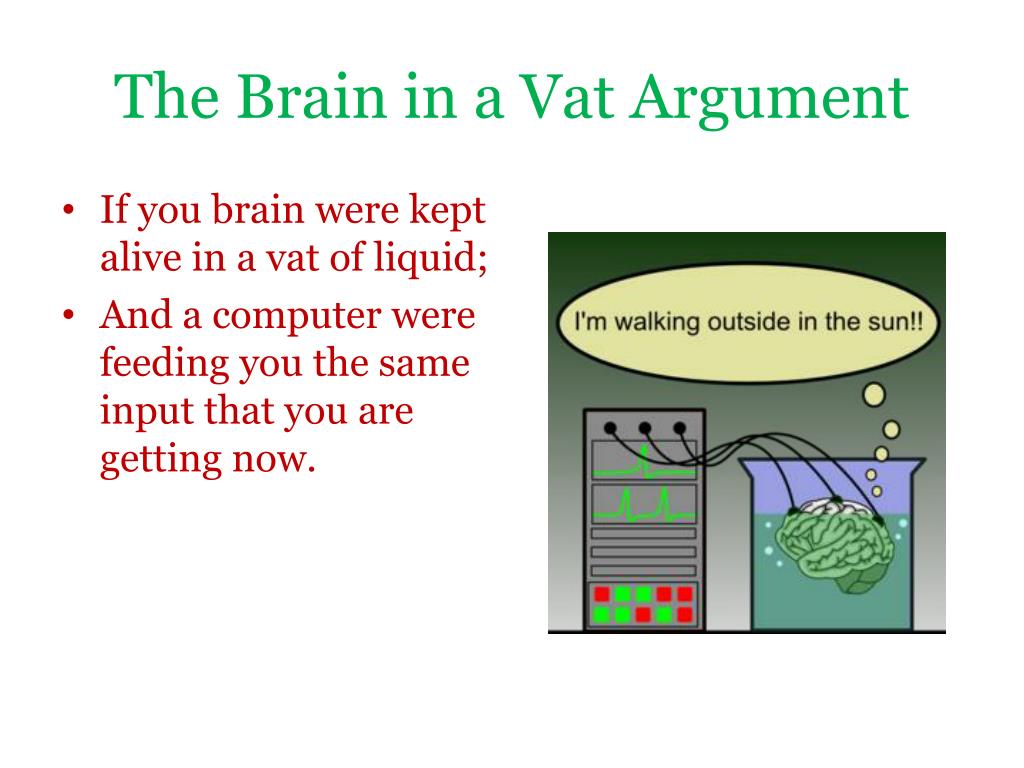 The Brain in a Vat Argument

• If you brain were kept alive in a vat of liquid;
• And a computer were feeding you the same input that you are getting now.

I'm walking outside in the sun!!